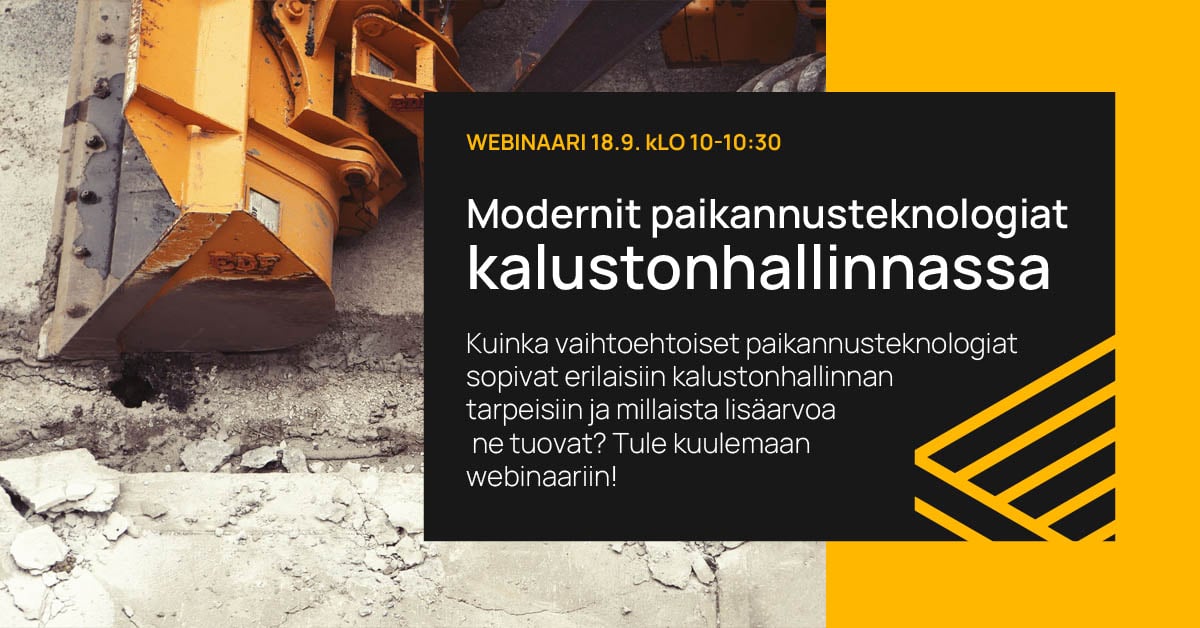 CDF

WEBINAARI 18.9. kLO 10-10:30

Modernit paikannusteknologiat kalustonhallinnassa

Kuinka vaihtoehtoiset paikannusteknologiat sopivat erilaisiin kalustonhallinnan tarpeisiin ja millaista lisäarvoa ne tuovat? Tule kuulemaan webinaariin!